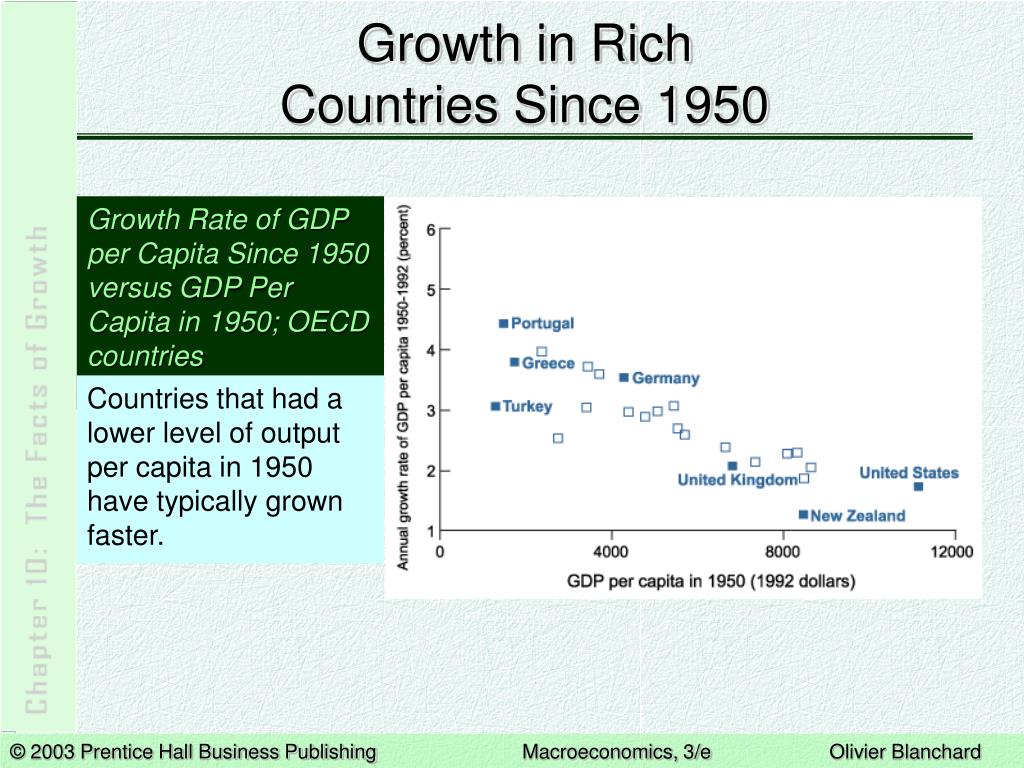 Chapter 10: The Facts of Growth

Growth in Rich Countries Since 1950

Growth Rate of GDP per Capita Since 1950 versus GDP Per Capita in 1950; OECD countries

Countries that had a lower level of output per capita in 1950 have typically grown faster.

Annual growth rate of GDP per capita 1950-1992 (percent)

6
5
4
3
2
1

Portugal
Greece
Germany
Turkey
United Kingdom
United States
New Zealand

0
4000
8000
12000

GDP per capita in 1950 (1992 dollars)

© 2003 Prentice Hall Business Publishing
Macroeconomics, 3/e
Olivier Blanchard